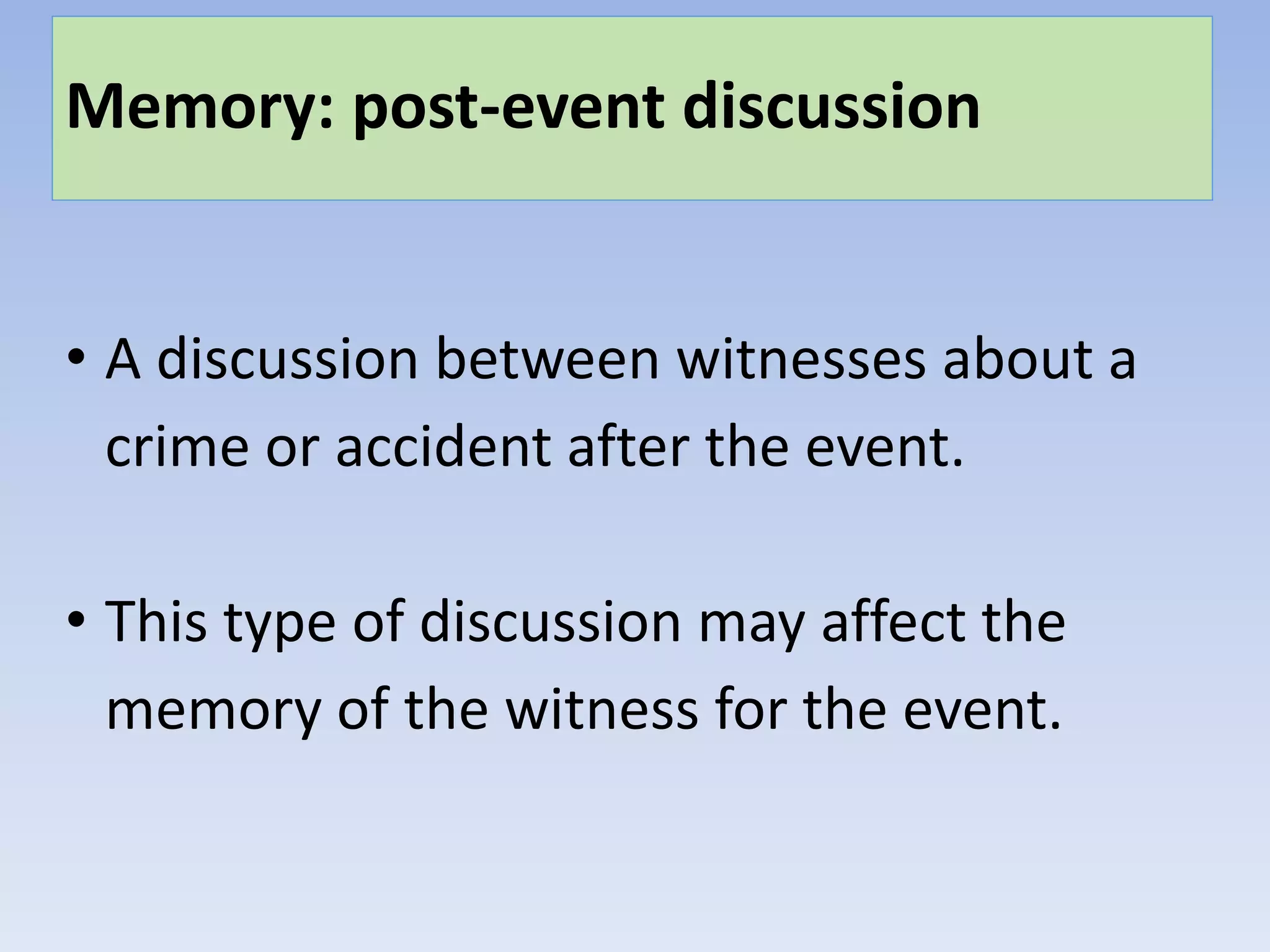 Memory: post-event discussion

• A discussion between witnesses about a crime or accident after the event.

• This type of discussion may affect the memory of the witness for the event.